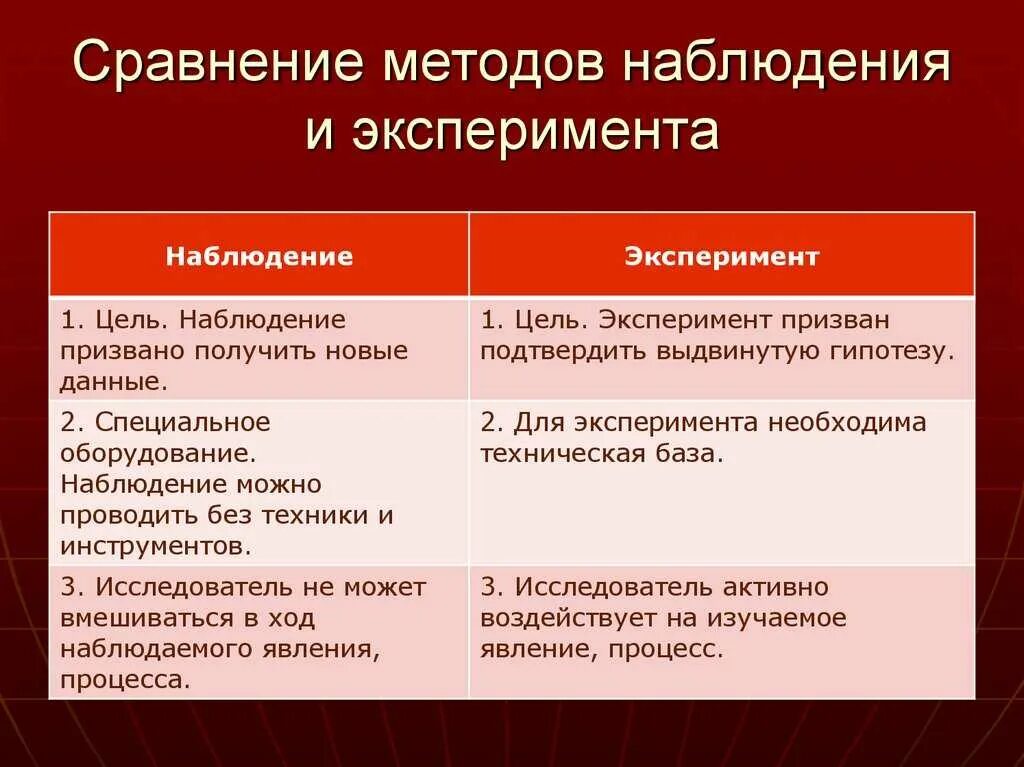 Сравнение методов наблюдения и эксперимента

| Наблюдение | Эксперимент |
|---|---|
| 1. Цель. Наблюдение призвано получить новые данные. | 1. Цель. Эксперимент призван подтвердить выдвинутую гипотезу. |
| 2. Специальное оборудование. Наблюдение можно проводить без техники и инструментов. | 2. Для эксперимента необходима техническая база. |
| 3. Исследователь не может вмешиваться в ход наблюдаемого явления, процесса. | 3. Исследователь активно воздействует на изучаемое явление, процесс. |